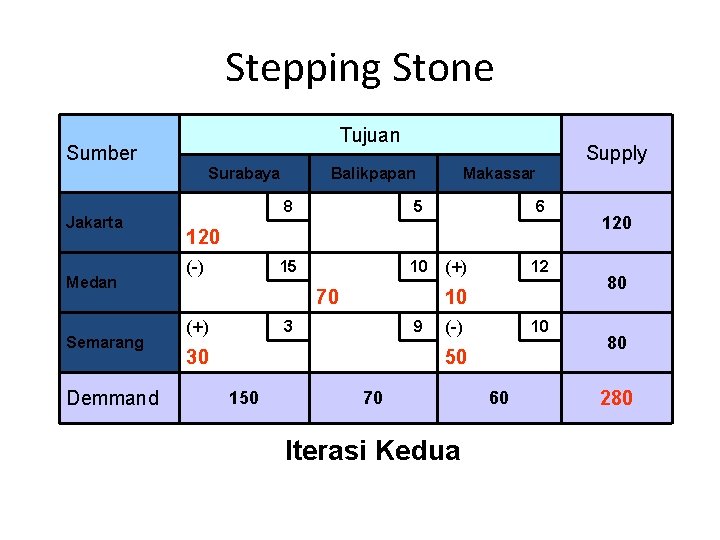 Stepping Stone

| Sumber | Tujuan | | | Supply |
|---|---|---|---|---|
| | Surabaya | Balikpapan | Makassar | |
| Jakarta | 8 120 | 5 | 6 | 120 |
| Medan | (-) 15 | 10 70 | (+) 12 10 | 80 |
| Semarang | (+) 3 30 | 9 | (-) 10 50 | 80 |
| Demmand | 150 | 70 | 60 | 280 |

Iterasi Kedua